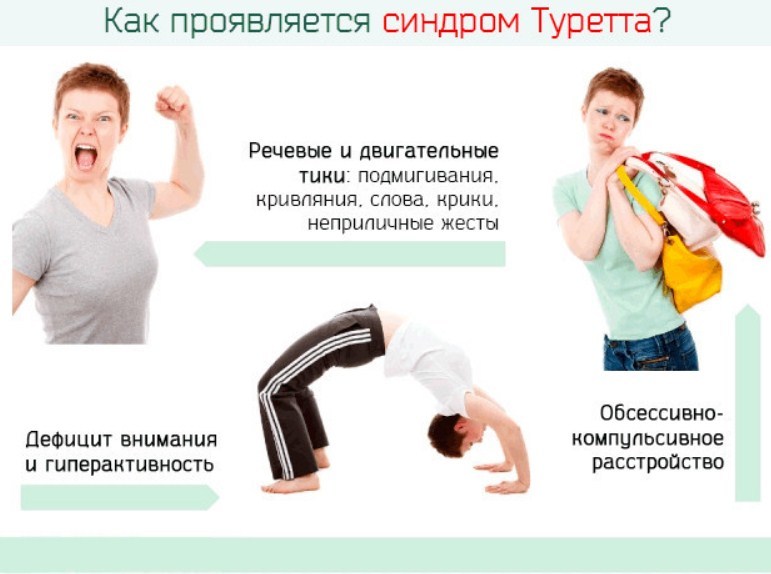 Как проявляется синдром Туретта?

Речевые и двигательные тики: подмигивания, кривляния, слова, крики, неприличные жесты

Дефицит внимания и гиперактивность

Обсессивно-компульсивное расстройство